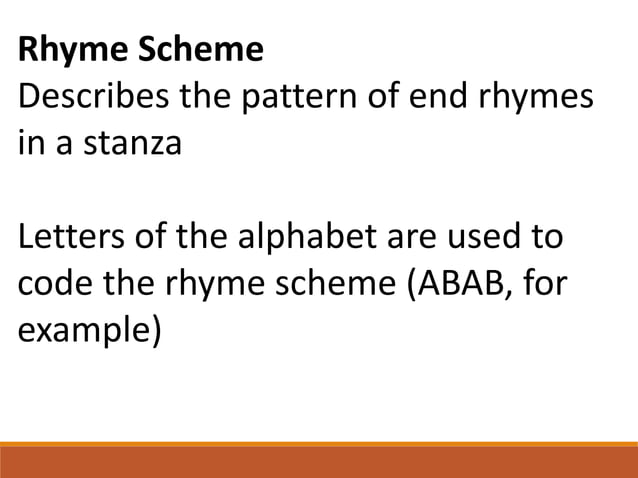 Rhyme Scheme
Describes the pattern of end rhymes in a stanza

Letters of the alphabet are used to code the rhyme scheme (ABAB, for example)